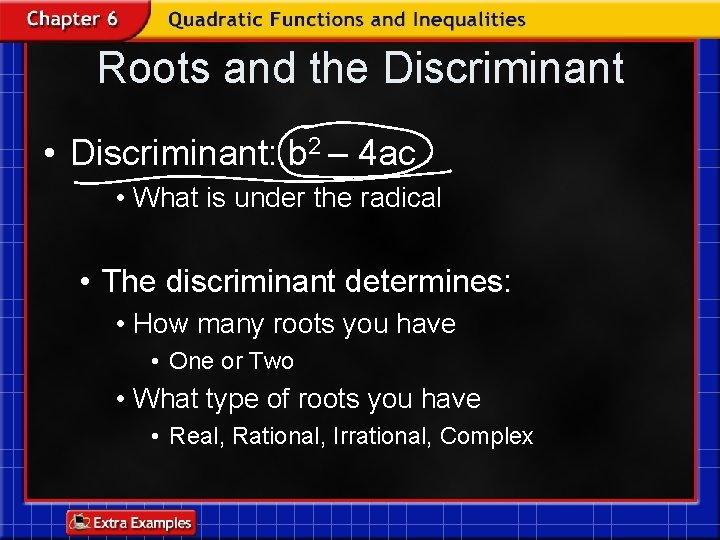 Chapter 6 Quadratic Functions and Inequalities

Roots and the Discriminant

• Discriminant: $b^2 - 4ac$
• What is under the radical

• The discriminant determines:
• How many roots you have
• One or Two
• What type of roots you have
• Real, Rational, Irrational, Complex

Extra Examples